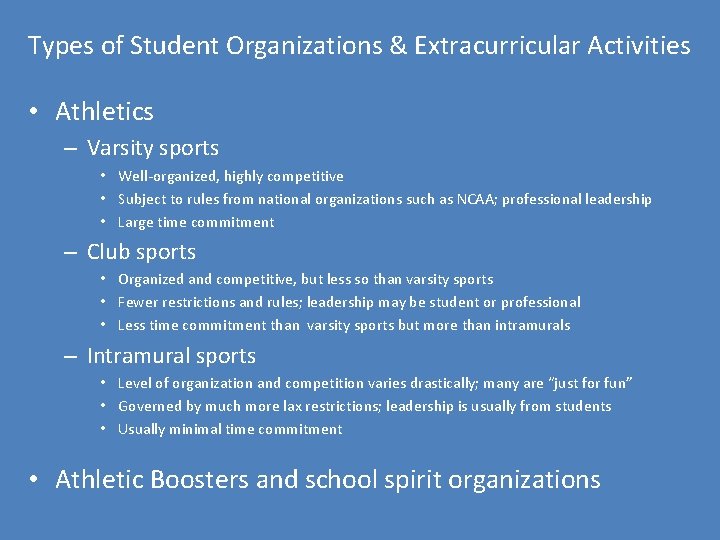 Types of Student Organizations & Extracurricular Activities

• Athletics
– Varsity sports
• Well-organized, highly competitive
• Subject to rules from national organizations such as NCAA; professional leadership
• Large time commitment
– Club sports
• Organized and competitive, but less so than varsity sports
• Fewer restrictions and rules; leadership may be student or professional
• Less time commitment than varsity sports but more than intramurals
– Intramural sports
• Level of organization and competition varies drastically; many are "just for fun"
• Governed by much more lax restrictions; leadership is usually from students
• Usually minimal time commitment

• Athletic Boosters and school spirit organizations